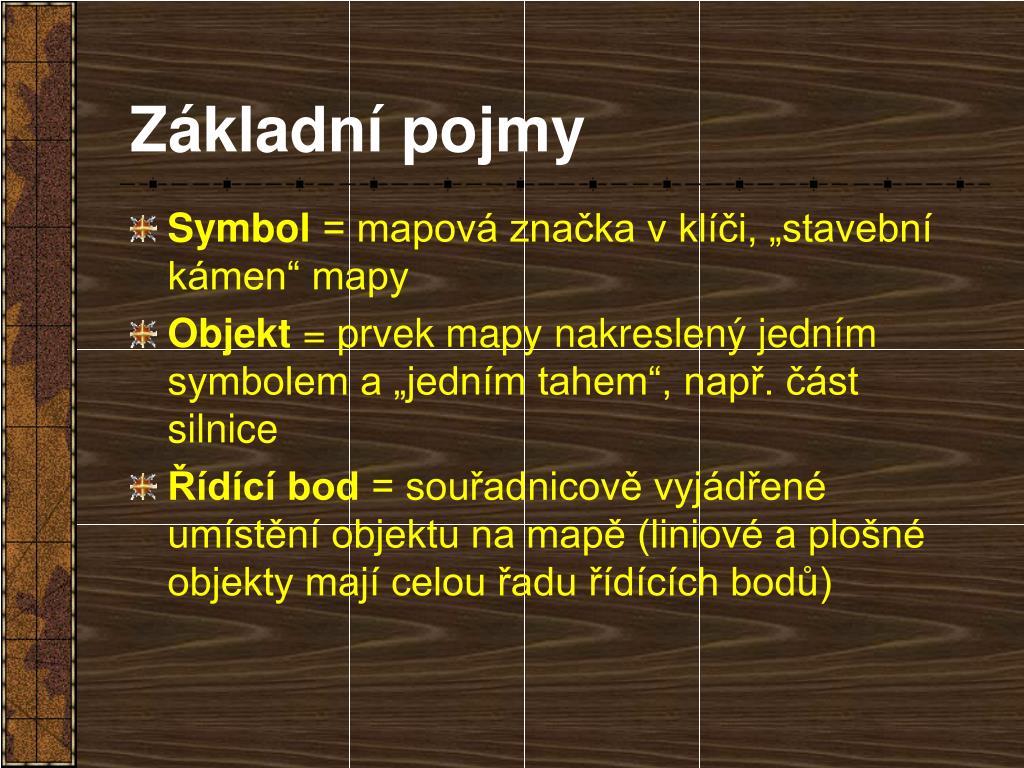 Základní pojmy

Symbol = mapová značka v klíči, „stavební kámen“ mapy

Objekt = prvek mapy nakreslený jedním symbolem a „jedním tahem“, např. část silnice

Řídící bod = souřadnicově vyjádřené umístění objektu na mapě (liniové a plošné objekty mají celou řadu řídících bodů)